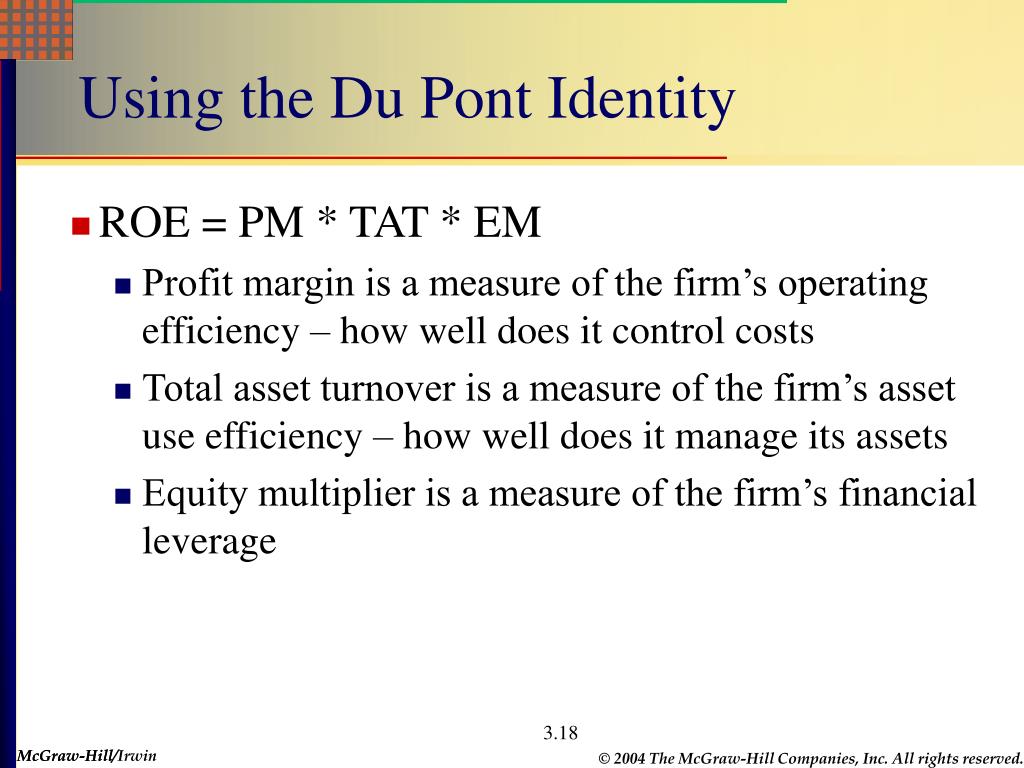 Using the Du Pont Identity

ROE = PM * TAT * EM

Profit margin is a measure of the firm’s operating efficiency – how well does it control costs

Total asset turnover is a measure of the firm’s asset use efficiency – how well does it manage its assets

Equity multiplier is a measure of the firm’s financial leverage

3.18

McGraw-Hill/Irwin

© 2004 The McGraw-Hill Companies, Inc. All rights reserved.